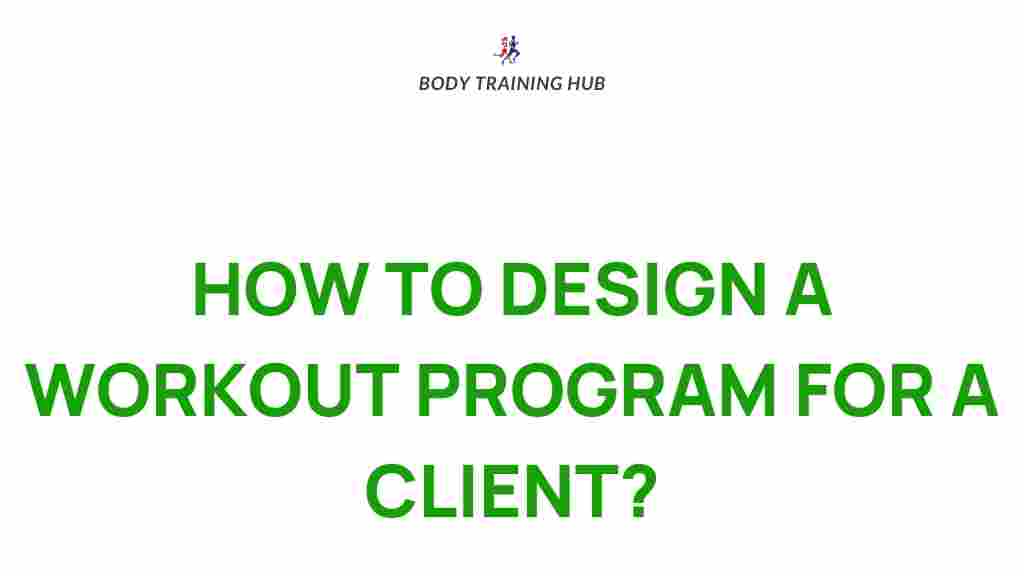 BODY TRAINING HUB

HOW TO DESIGN A WORKOUT PROGRAM FOR A CLIENT?